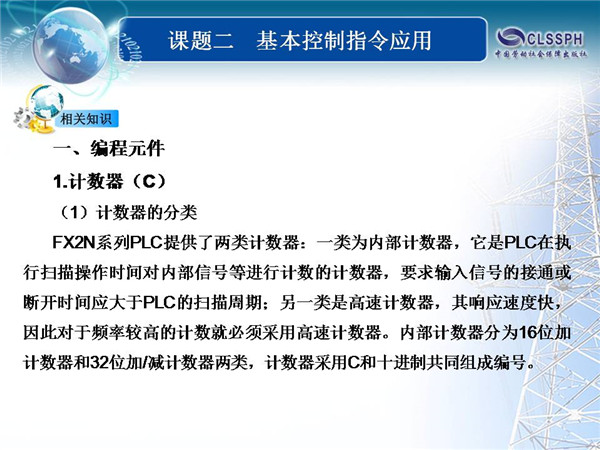 课题二　基本控制指令应用

CLSSPH
中国劳动社会保障出版社

相关知识

一、编程元件

1.计数器（C）

（1）计数器的分类

FX2N系列PLC提供了两类计数器：一类为内部计数器，它是PLC在执行扫描操作时间对内部信号等进行计数的计数器，要求输入信号的接通或断开时间应大于PLC的扫描周期；另一类是高速计数器，其响应速度快，因此对于频率较高的计数就必须采用高速计数器。内部计数器分为16位加计数器和32位加/减计数器两类，计数器采用C和十进制共同组成编号。